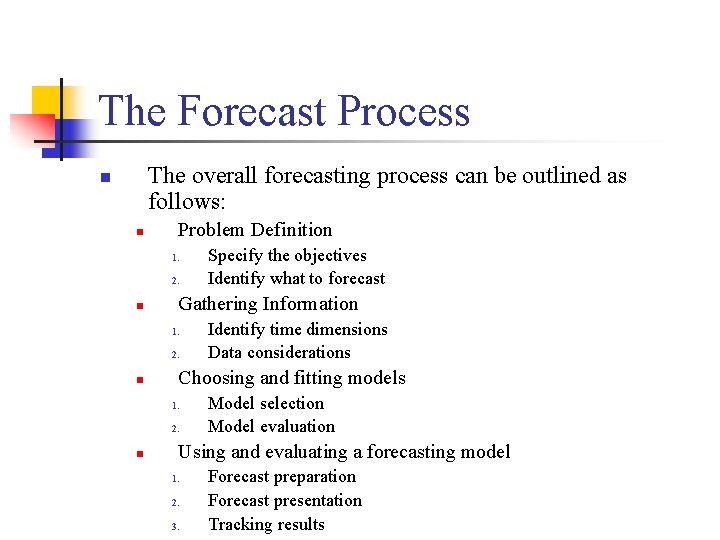 The Forecast Process

The overall forecasting process can be outlined as follows:

Problem Definition
1. Specify the objectives
2. Identify what to forecast

Gathering Information
1. Identify time dimensions
2. Data considerations

Choosing and fitting models
1. Model selection
2. Model evaluation

Using and evaluating a forecasting model
1. Forecast preparation
2. Forecast presentation
3. Tracking results